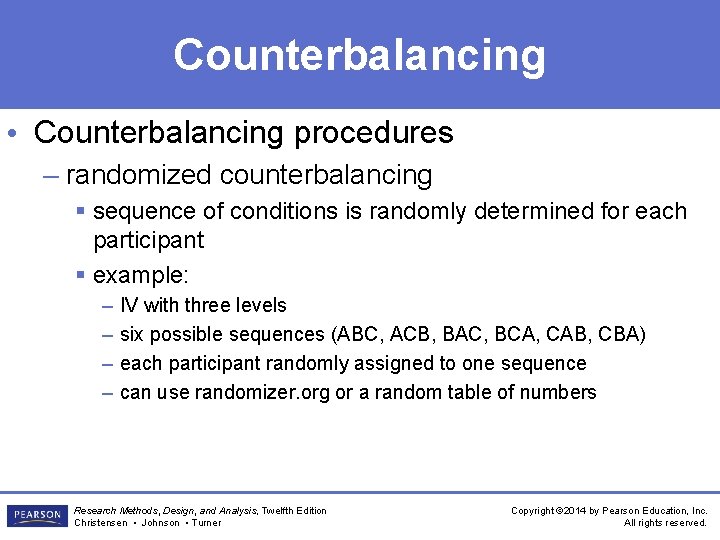 Counterbalancing

• Counterbalancing procedures
– randomized counterbalancing
▪ sequence of conditions is randomly determined for each participant
▪ example:
– IV with three levels
– six possible sequences (ABC, ACB, BAC, BCA, CAB, CBA)
– each participant randomly assigned to one sequence
– can use randomizer.org or a random table of numbers

PEARSON
Research Methods, Design, and Analysis, Twelfth Edition
Christensen • Johnson • Turner

Copyright ©2014 by Pearson Education, Inc.
All rights reserved.